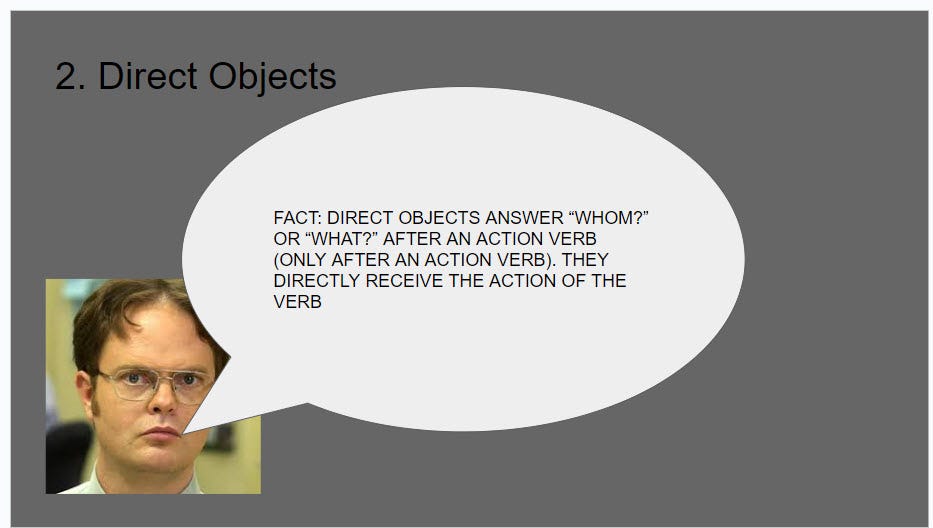 2. Direct Objects

FACT: DIRECT OBJECTS ANSWER “WHOM?” OR “WHAT?” AFTER AN ACTION VERB (ONLY AFTER AN ACTION VERB). THEY DIRECTLY RECEIVE THE ACTION OF THE VERB